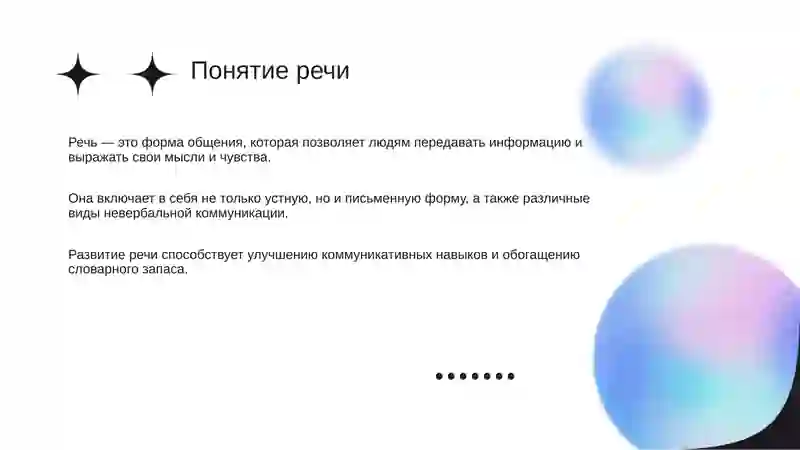 Понятие речи

Речь — это форма общения, которая позволяет людям передавать информацию и выражать свои мысли и чувства.

Она включает в себя не только устную, но и письменную форму, а также различные виды невербальной коммуникации.

Развитие речи способствует улучшению коммуникативных навыков и обогащению словарного запаса.